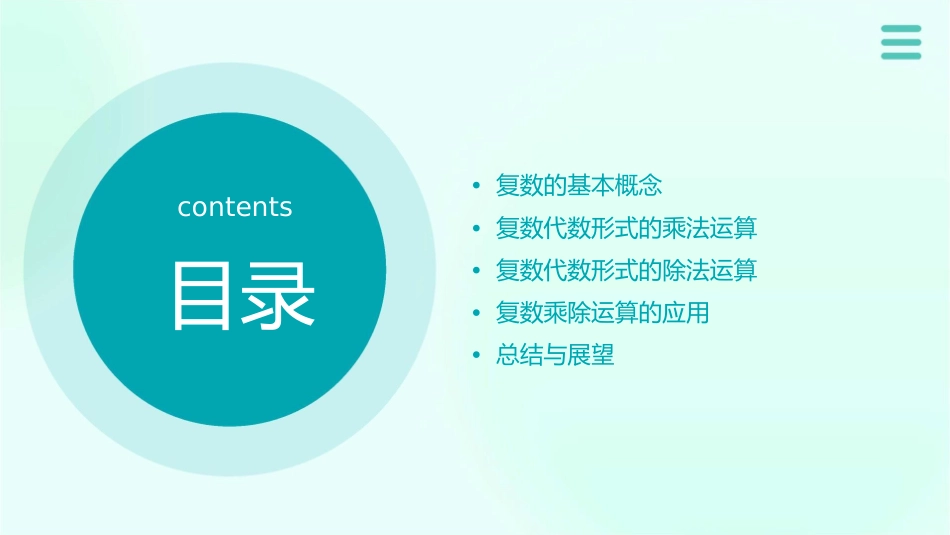 contents

目录

• 复数的基本概念
• 复数代数形式的乘法运算
• 复数代数形式的除法运算
• 复数乘除运算的应用
• 总结与展望